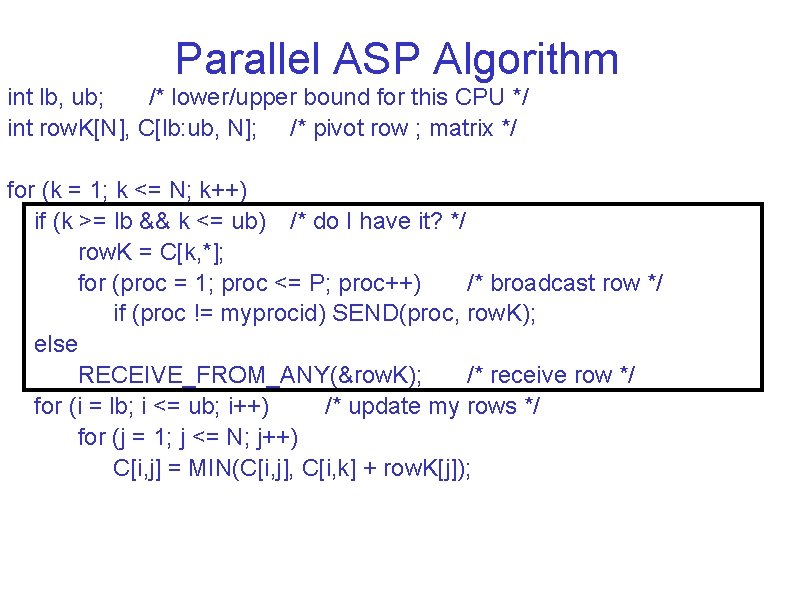 Parallel ASP Algorithm

int lb, ub; /* lower/upper bound for this CPU */
int rowK[N], C[lb:ub, N]; /* pivot row ; matrix */

for (k = 1; k <= N; k++)
  if (k >= lb && k <= ub) /* do I have it? */
    rowK = C[k,*];
    for (proc = 1; proc <= P; proc++) /* broadcast row */
      if (proc != myprocid) SEND(proc, rowK);
  else
    RECEIVE_FROM_ANY(&rowK); /* receive row */
  for (i = lb; i <= ub; i++) /* update my rows */
    for (j = 1; j <= N; j++)
      C[i,j] = MIN(C[i,j], C[i,k] + rowK[j]);